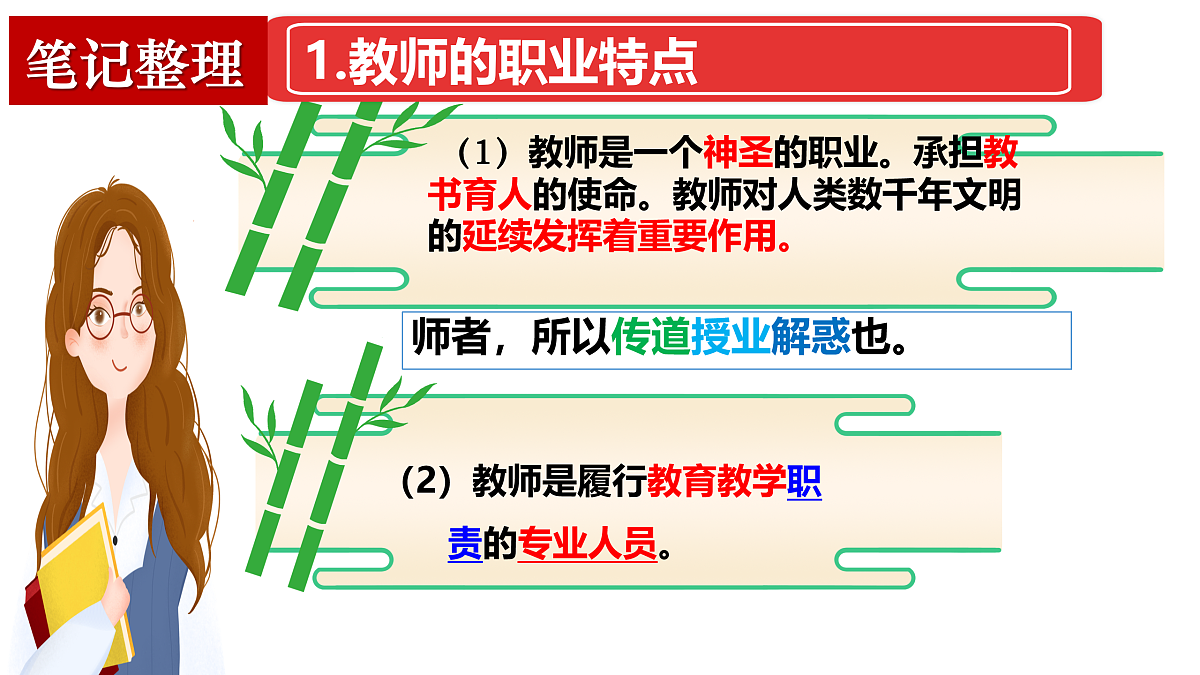 笔记整理

1.教师的职业特点

（1）教师是一个神圣的职业。承担教书育人的使命。教师对人类数千年文明的延续发挥着重要作用。

师者，所以传道授业解惑也。

（2）教师是履行教育教学职责的专业人员。